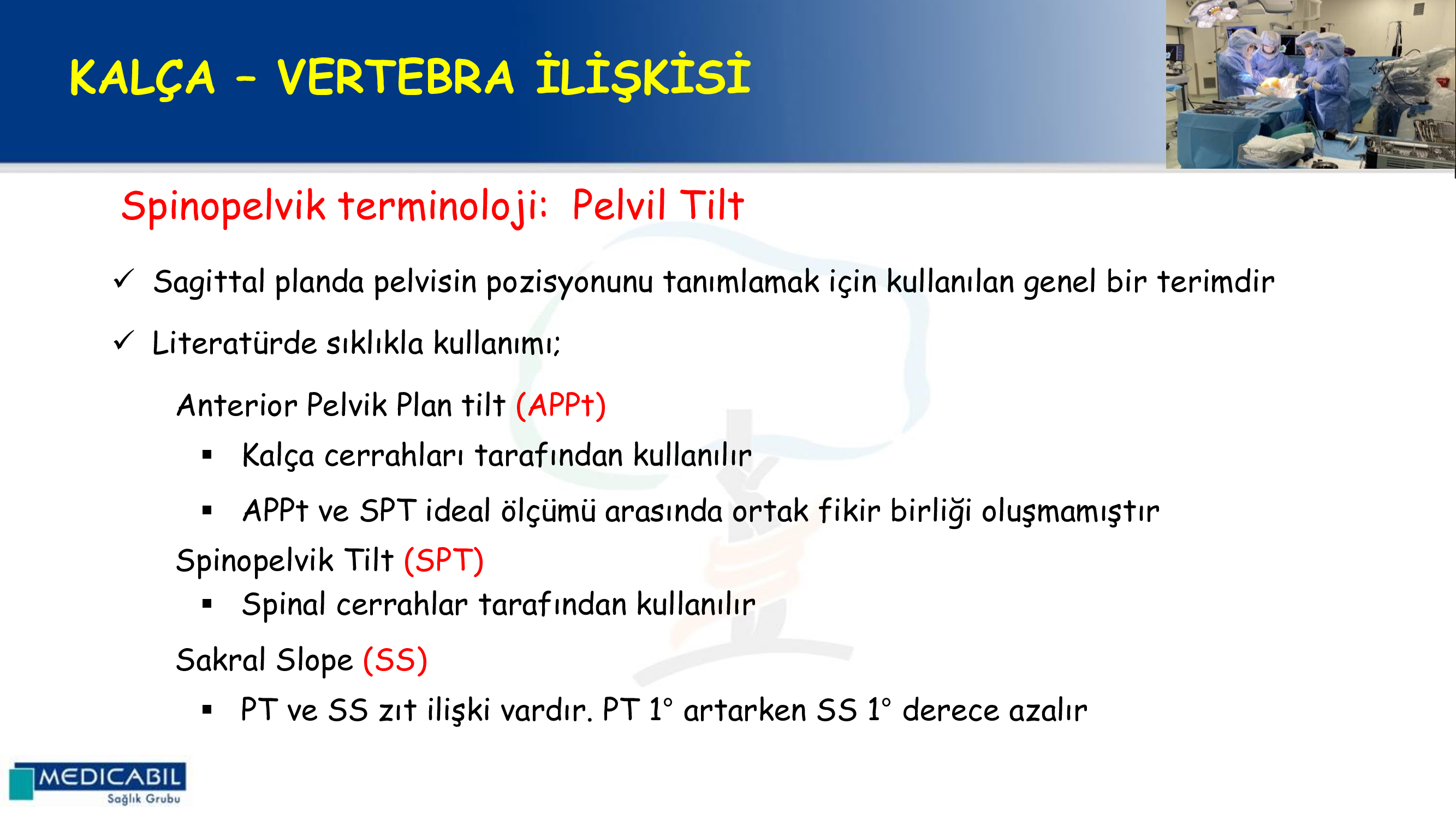 KALÇA – VERTEBRA İLİŞKİSİ

Spinopelvik terminoloji: Pelvil Tilt

✓ Sagittal planda pelvisin pozisyonunu tanımlamak için kullanılan genel bir terimdir

✓ Literatürde sıklıkla kullanımı;

Anterior Pelvik Plan tilt (APPt)

▪ Kalça cerrahları tarafından kullanılır

▪ APPt ve SPT ideal ölçümü arasında ortak fikir birliği oluşmamıştır

Spinopelvik Tilt (SPT)

▪ Spinal cerrahlar tarafından kullanılır

Sakral Slope (SS)

▪ PT ve SS zıt ilişki vardır. PT 1° artarken SS 1° derece azalır

MEDICABIL
Sağlık Grubu